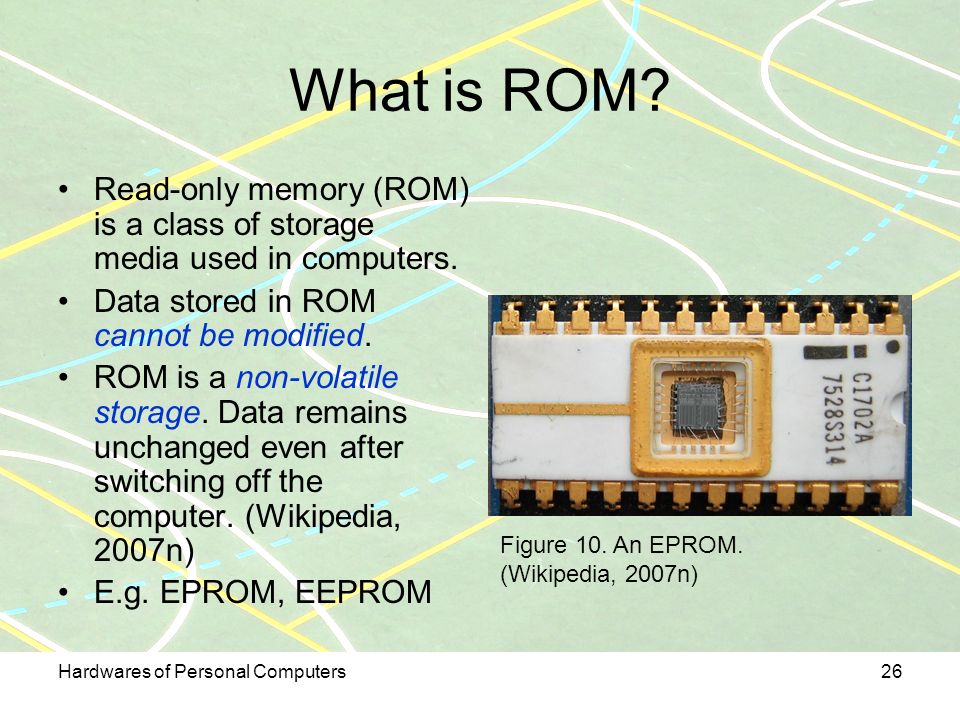 What is ROM?

• Read-only memory (ROM) is a class of storage media used in computers.

• Data stored in ROM cannot be modified.

• ROM is a non-volatile storage. Data remains unchanged even after switching off the computer. (Wikipedia, 2007n)

• E.g. EPROM, EEPROM

C1702A
7528S314

Figure 10. An EPROM. (Wikipedia, 2007n)

Hardwares of Personal Computers

26